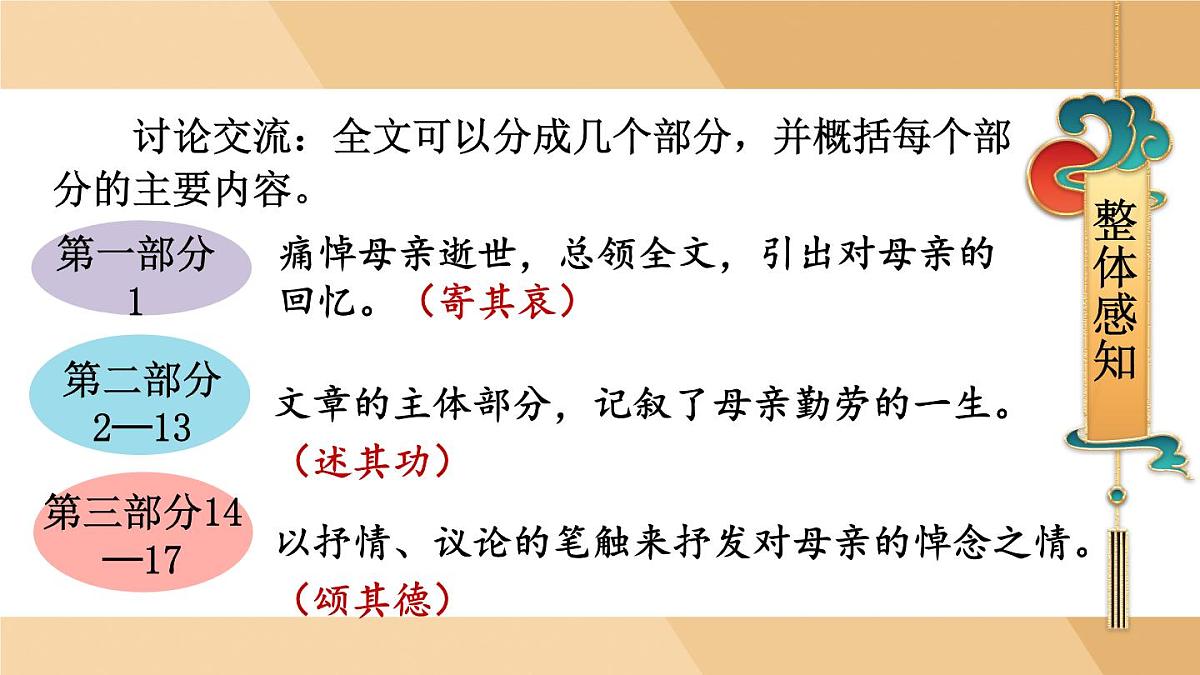 讨论交流：全文可以分成几个部分，并概括每个部分的主要内容。

第一部分
1

痛悼母亲逝世，总领全文，引出对母亲的回忆。（寄其哀）

第二部分
2—13

文章的主体部分，记叙了母亲勤劳的一生。（述其功）

第三部分14—17

以抒情、议论的笔触来抒发对母亲的悼念之情。（颂其德）

整体感知